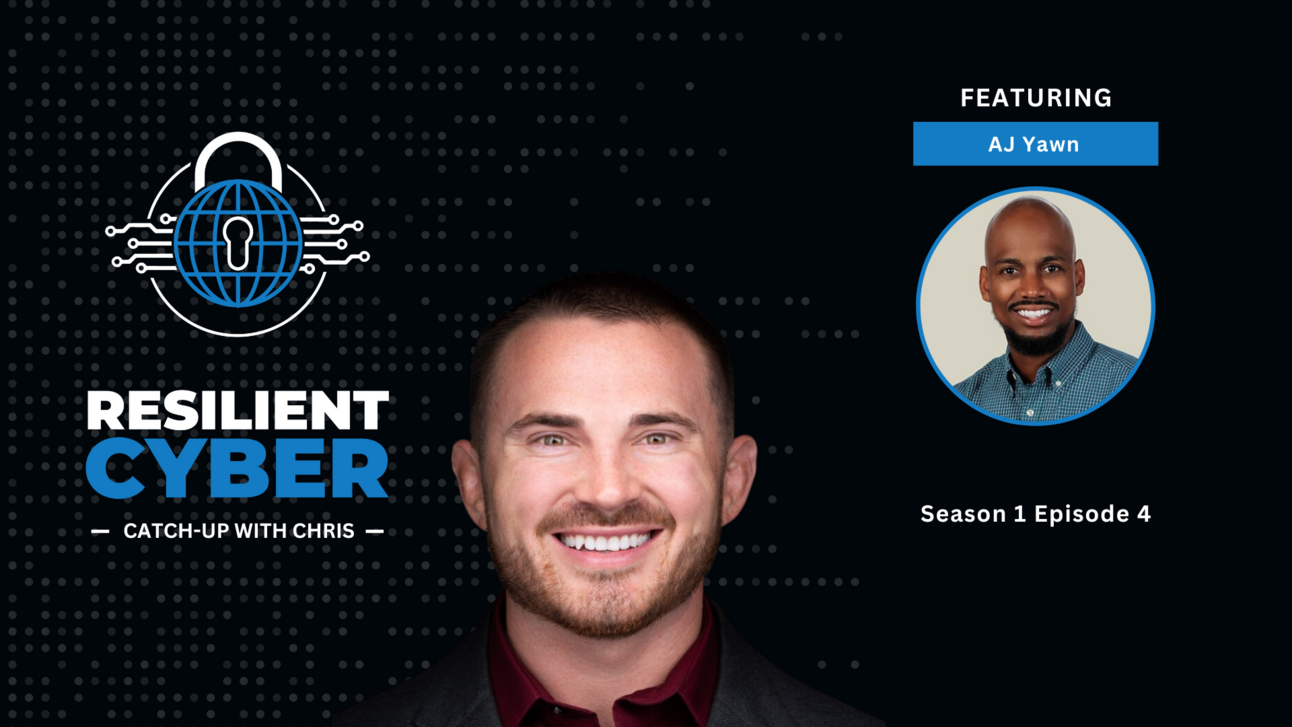 RESILIENT CYBER

— CATCH-UP WITH CHRIS —

FEATURING

AJ Yawn

Season 1 Episode 4